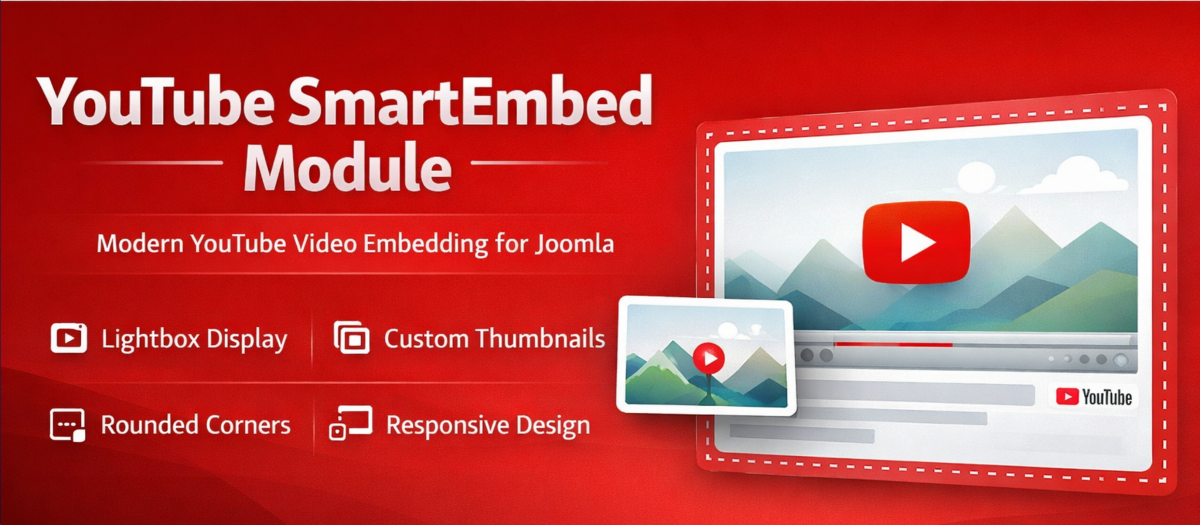 YouTube SmartEmbed Module

Modern YouTube Video Embedding for Joomla

Lightbox Display

Custom Thumbnails

Rounded Corners

Responsive Design

YouTube